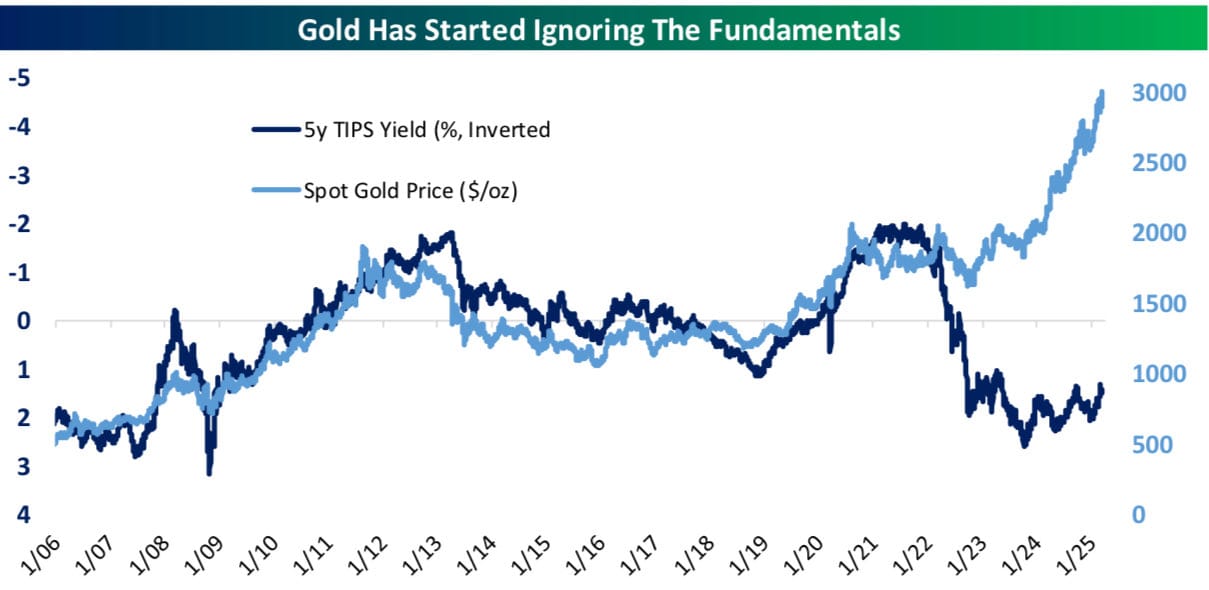 Gold Has Started Ignoring The Fundamentals

5y TIPS Yield (%, Inverted

Spot Gold Price ($/oz)

-5
-4
-3
-2
-1
0
1
2
3
4

3000
2500
2000
1500
1000
500
0

1/06 1/07 1/08 1/09 1/10 1/11 1/12 1/13 1/14 1/15 1/16 1/17 1/18 1/19 1/20 1/21 1/22 1/23 1/24 1/25